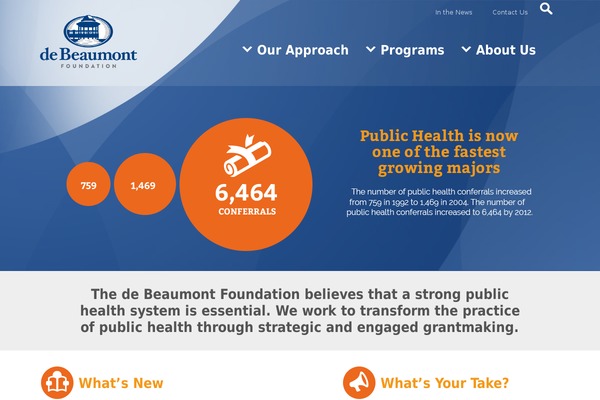 de Beaumont
FOUNDATION

In the News Contact Us

Our Approach Programs About Us

759 1,469 6,464 CONFERRALS

Public Health is now one of the fastest growing majors

The number of public health conferrals increased from 759 in 1992 to 1,469 in 2004. The number of public health conferrals increased to 6,464 by 2012.

The de Beaumont Foundation believes that a strong public health system is essential. We work to transform the practice of public health through strategic and engaged grantmaking.

What's New

What's Your Take?